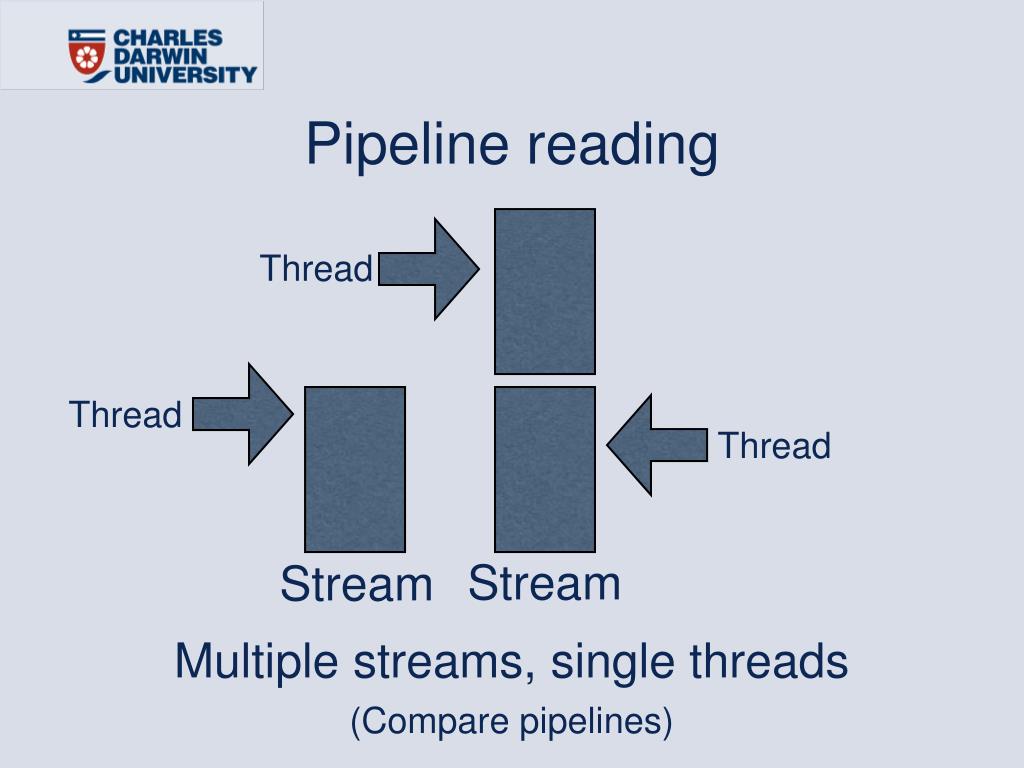 CHARLES DARWIN UNIVERSITY

Pipeline reading

Thread

Thread

Thread

Stream Stream

Multiple streams, single threads

(Compare pipelines)